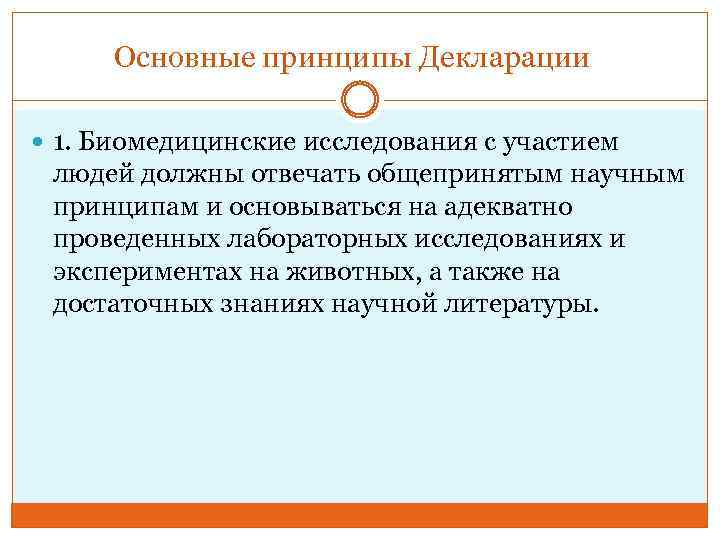 Основные принципы Декларации

1. Биомедицинские исследования с участием людей должны отвечать общепринятым научным принципам и основываться на адекватно проведенных лабораторных исследованиях и экспериментах на животных, а также на достаточных знаниях научной литературы.